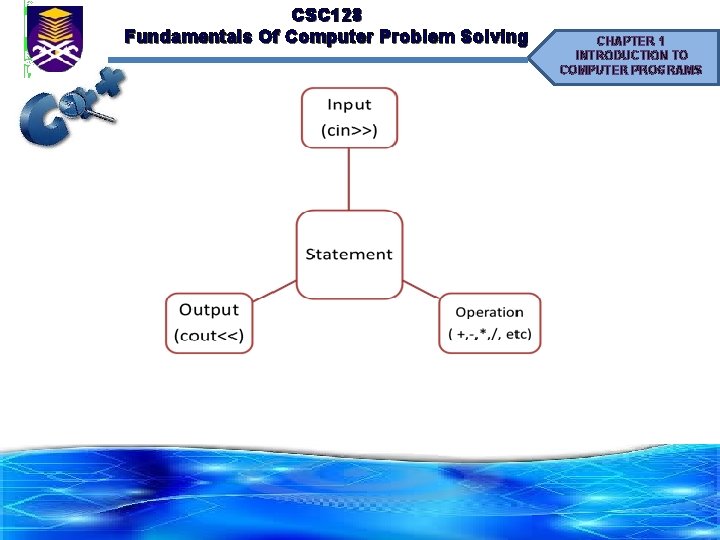 CSC128
Fundamentals Of Computer Problem Solving

CHAPTER 1
INTRODUCTION TO
COMPUTER PROGRAMS

C++

Input
(cin>>)

Statement

Output
(cout<<)

Operation
( +,-,*,/, etc)